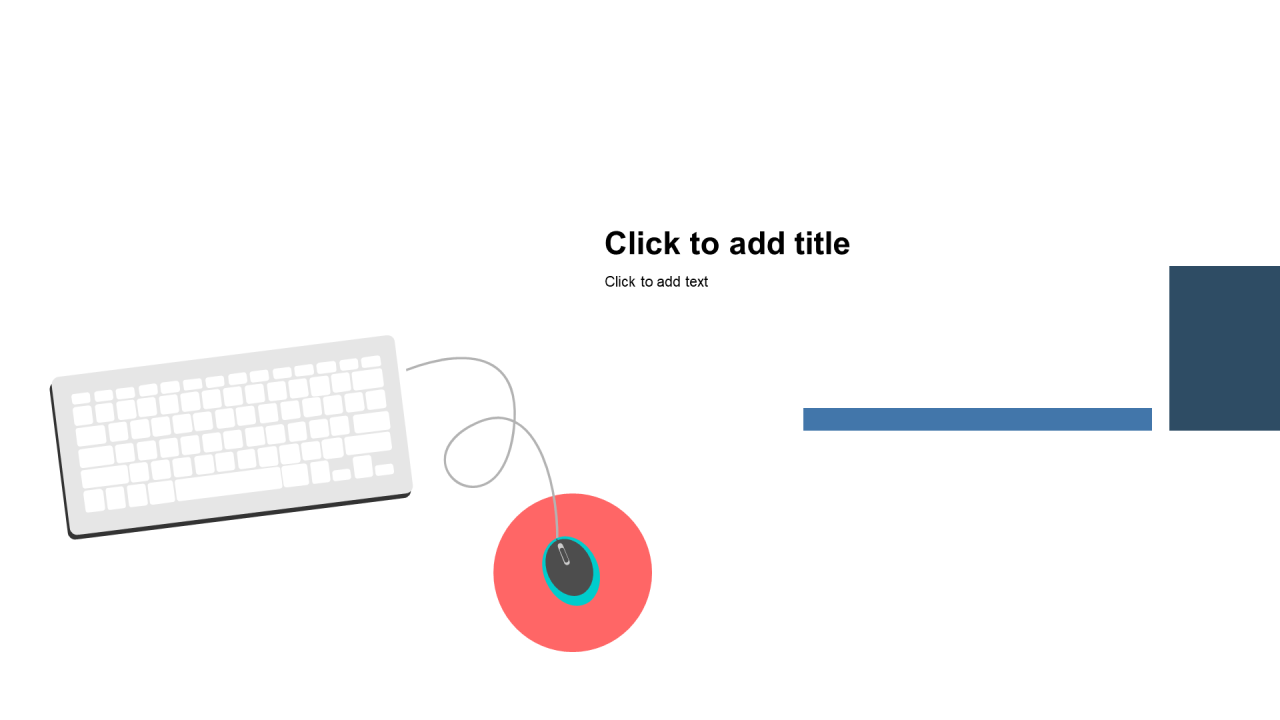 Click to add title

Click to add text